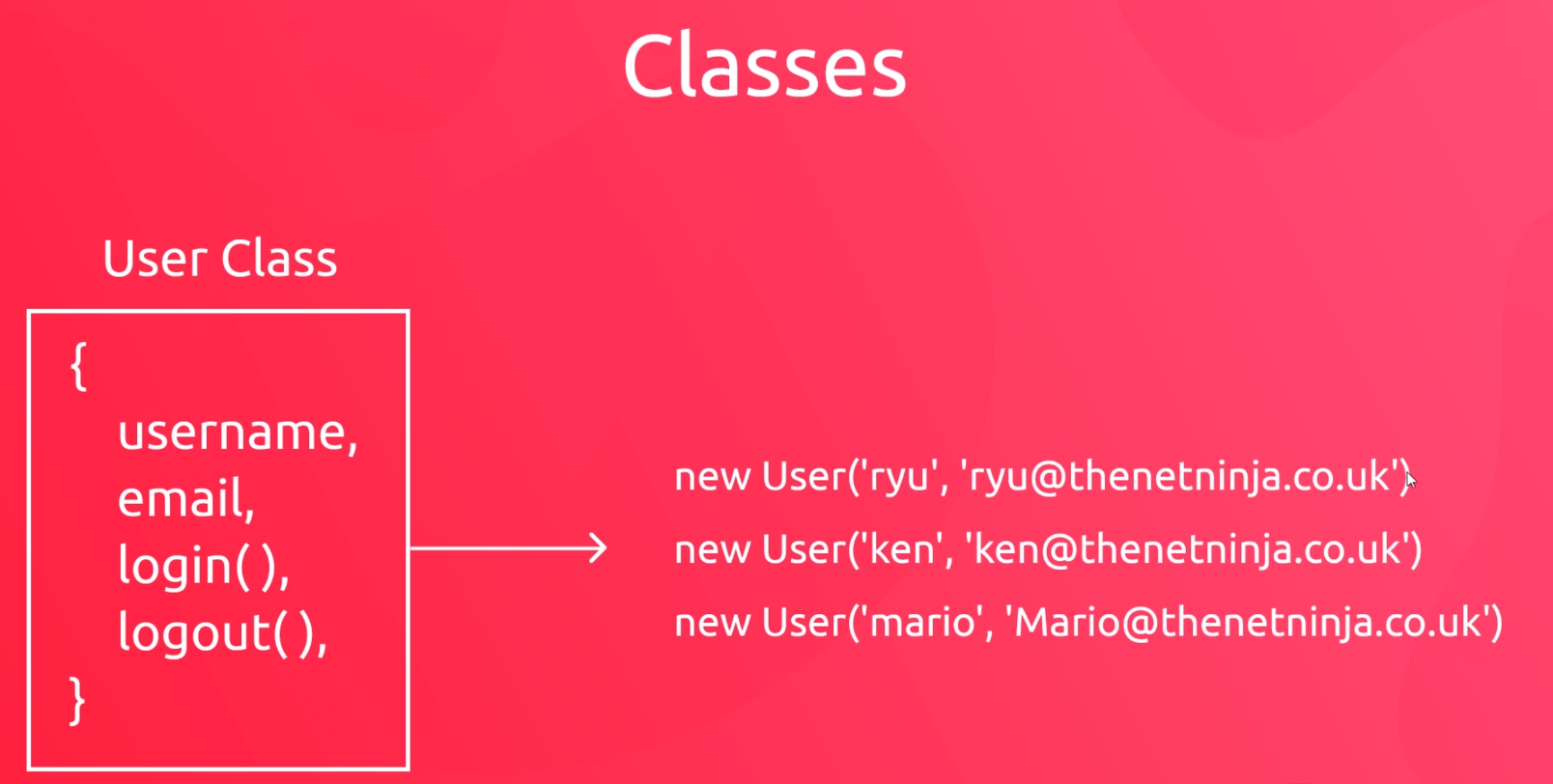 Classes

User Class

{
username,
email,
login( ),
logout( ),
}

new User('ryu', 'ryu@thenetninja.co.uk')

new User('ken', 'ken@thenetninja.co.uk')

new User('mario', 'Mario@thenetninja.co.uk')